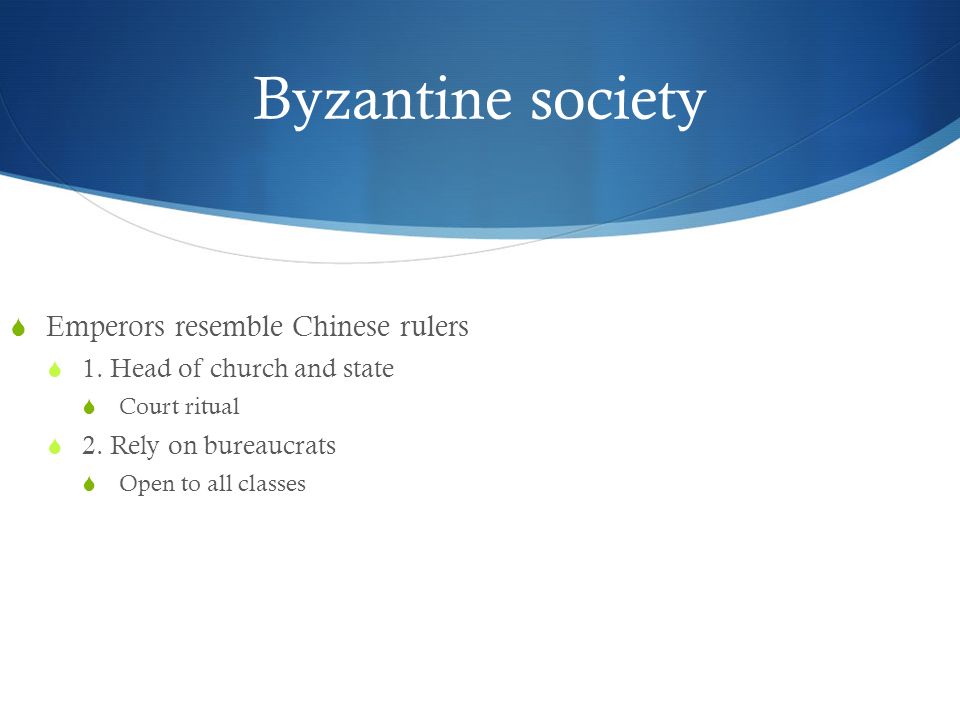 Byzantine society

Emperors resemble Chinese rulers
1. Head of church and state
Court ritual
2. Rely on bureaucrats
Open to all classes